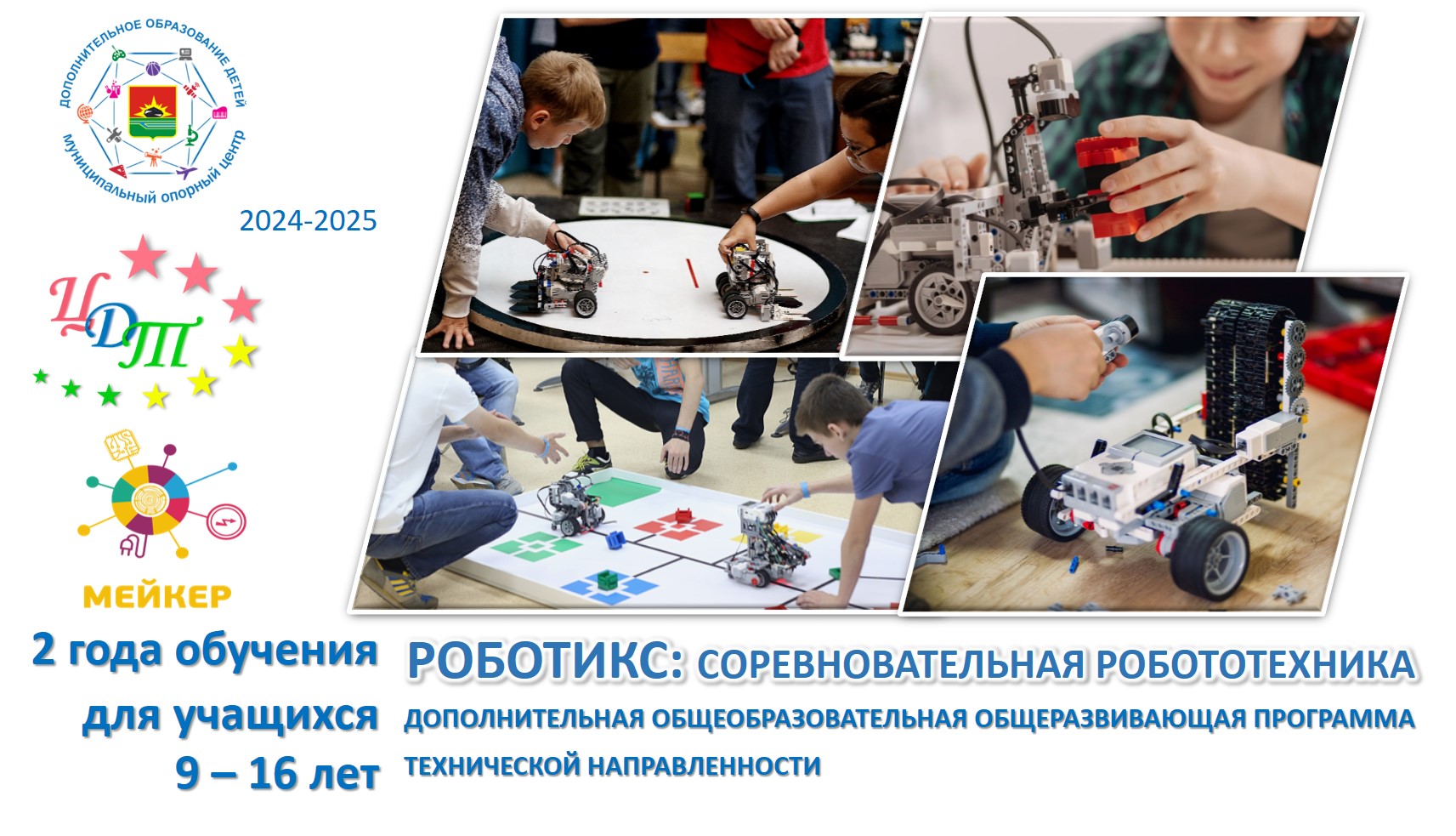 ДОПОЛНИТЕЛЬНОЕ ОБРАЗОВАНИЕ ДЕТЕЙ
МУНИЦИПАЛЬНЫЙ ОПОРНЫЙ ЦЕНТР

2024-2025

ЦДТ

МЕЙКЕР

2 года обучения для учащихся 9 – 16 лет

РОБОТИКС: СОРЕВНОВАТЕЛЬНАЯ РОБОТОТЕХНИКА

ДОПОЛНИТЕЛЬНАЯ ОБЩЕОБРАЗОВАТЕЛЬНАЯ ОБЩЕРАЗВИВАЮЩАЯ ПРОГРАММА ТЕХНИЧЕСКОЙ НАПРАВЛЕННОСТИ